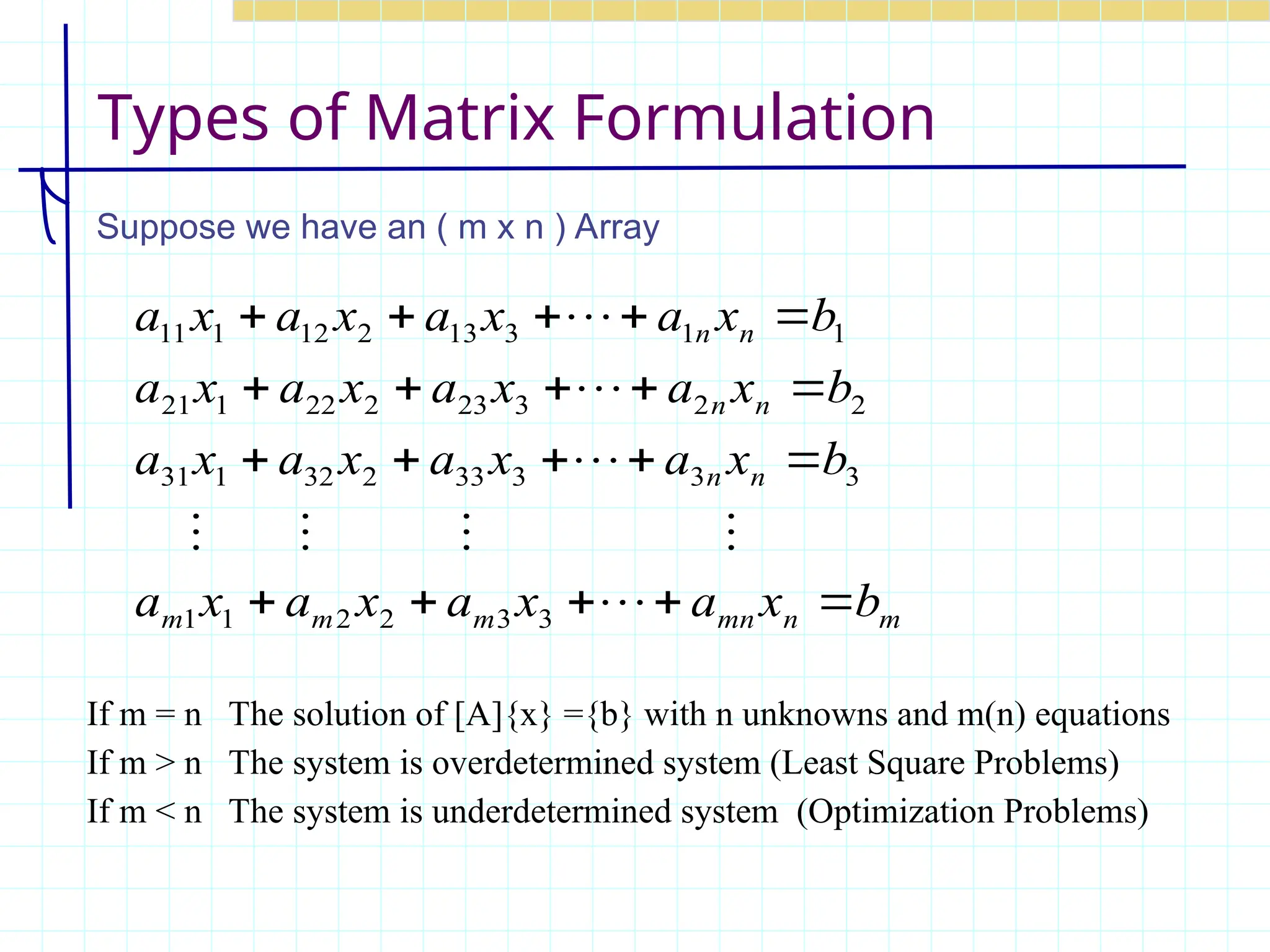 Types of Matrix Formulation

Suppose we have an ( m x n ) Array

$a_{11}x_1 + a_{12}x_2 + a_{13}x_3 + \cdots + a_{1n}x_n = b_1$
$a_{21}x_1 + a_{22}x_2 + a_{23}x_3 + \cdots + a_{2n}x_n = b_2$
$a_{31}x_1 + a_{32}x_2 + a_{33}x_3 + \cdots + a_{3n}x_n = b_3$
$\vdots \quad \vdots \quad \vdots \quad \vdots$
$a_{m1}x_1 + a_{m2}x_2 + a_{m3}x_3 + \cdots + a_{mn}x_n = b_m$

If m = n The solution of [A]{x} ={b} with n unknowns and m(n) equations
If m > n The system is overdetermined system (Least Square Problems)
If m < n The system is underdetermined system (Optimization Problems)